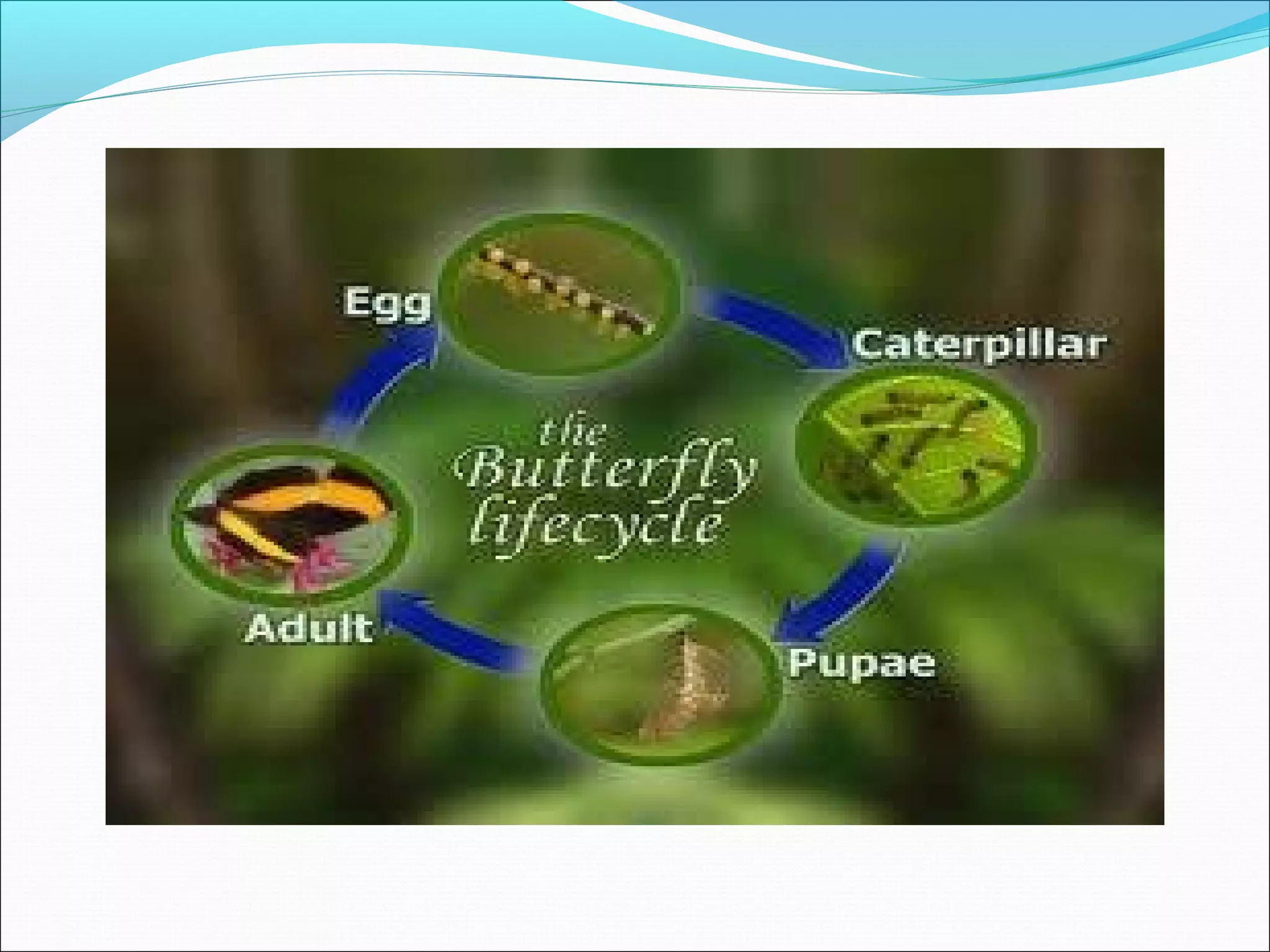 Egg

Caterpillar

the Butterfly lifecycle

Adult

Pupae